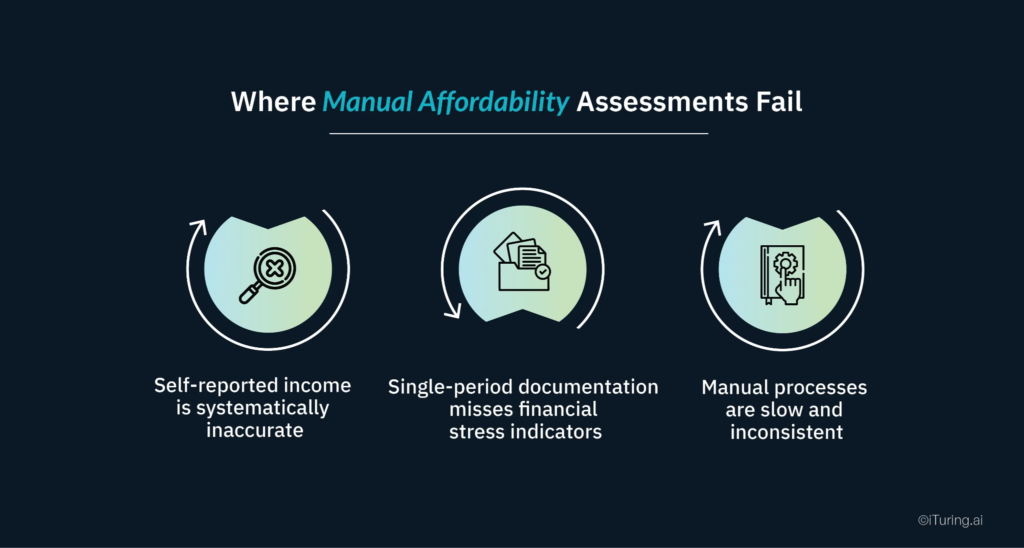 Where Manual Affordability Assessments Fail

Self-reported income is systematically inaccurate

Single-period documentation misses financial stress indicators

Manual processes are slow and inconsistent

©iTuring.ai